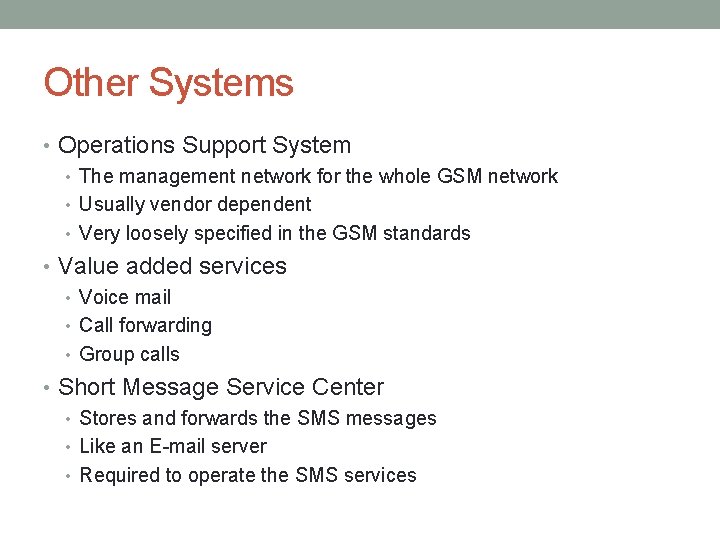 Other Systems

• Operations Support System
  • The management network for the whole GSM network
  • Usually vendor dependent
  • Very loosely specified in the GSM standards
• Value added services
  • Voice mail
  • Call forwarding
  • Group calls
• Short Message Service Center
  • Stores and forwards the SMS messages
  • Like an E-mail server
  • Required to operate the SMS services